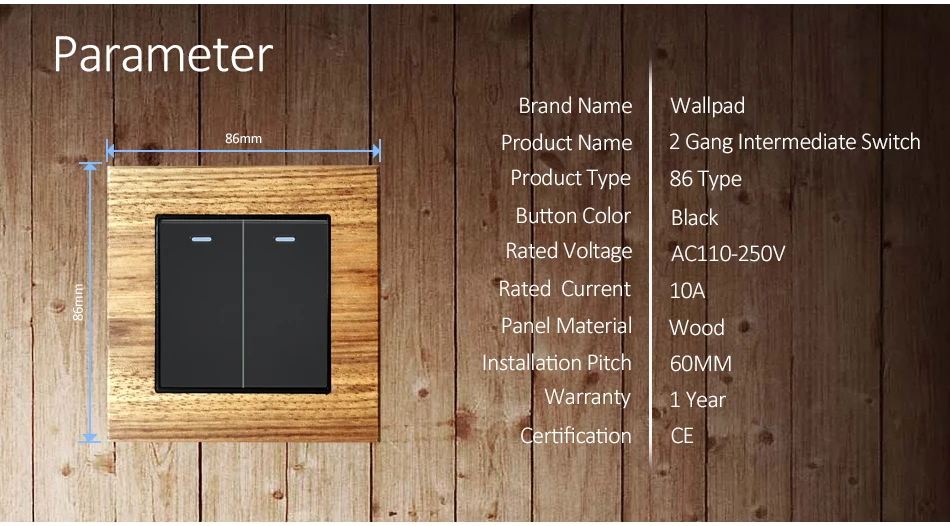 Parameter

86mm

86mm

| Brand Name | Wallpad |
|---|---|
| Product Name | 2 Gang Intermediate Switch |
| Product Type | 86 Type |
| Button Color | Black |
| Rated Voltage | AC110-250V |
| Rated Current | 10A |
| Panel Material | Wood |
| Installation Pitch | 60MM |
| Warranty | 1 Year |
| Certification | CE |